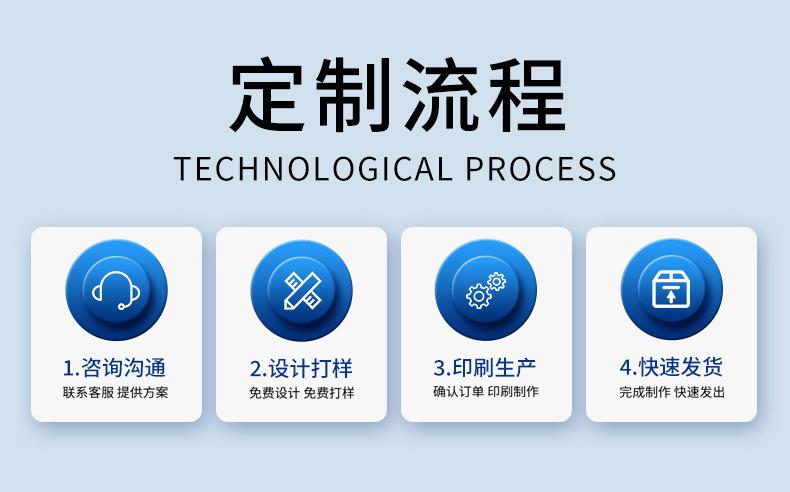 定制流程
TECHNOLOGICAL PROCESS

1.咨询沟通
联系客服 提供方案

2.设计打样
免费设计 免费打样

3.印刷生产
确认订单 印刷制作

4.快速发货
完成制作 快速发出